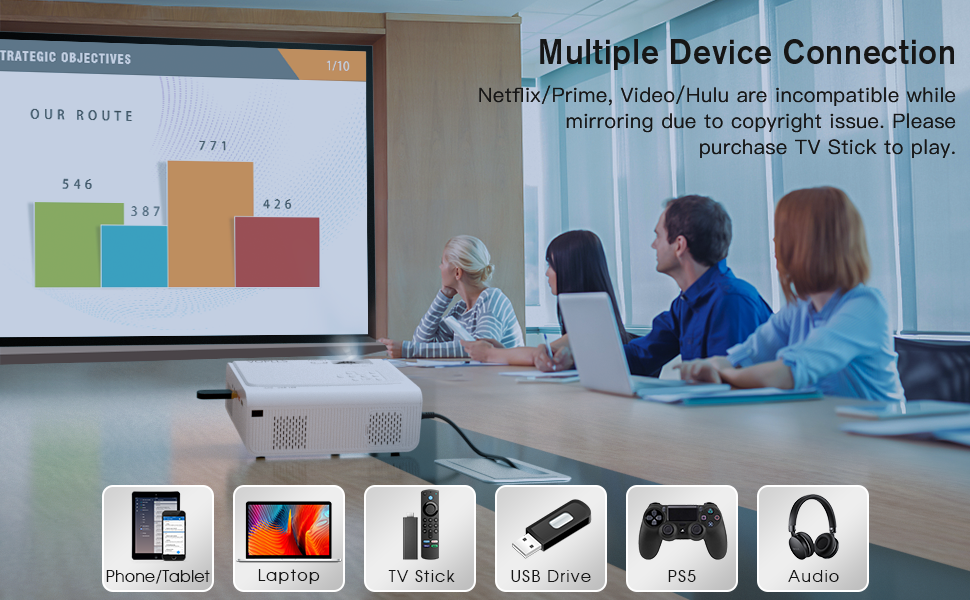 TRATEGIC OBJECTIVES

1/10

OUR ROUTE

546

387

771

426

Multiple Device Connection

Netflix/Prime, Video/Hulu are incompatible while mirroring due to copyright issue. Please purchase TV Stick to play.

Phone/Tablet

Laptop

TV Stick

USB Drive

PS5

Audio